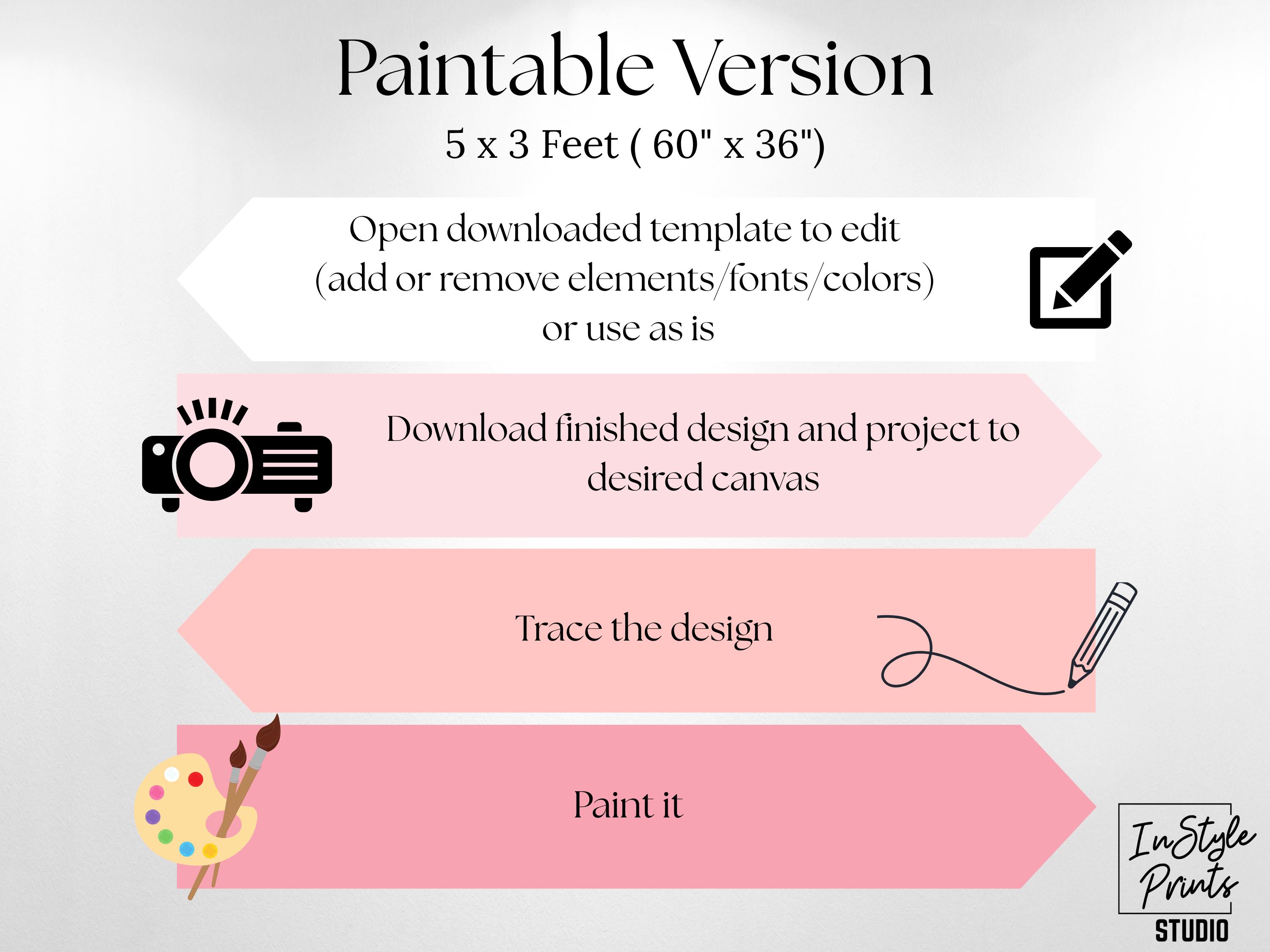 Paintable Version

5 x 3 Feet ( 60" x 36")

Open downloaded template to edit (add or remove elements/fonts/colors) or use as is

Download finished design and project to desired canvas

Trace the design

Paint it

InStyle Prints STUDIO